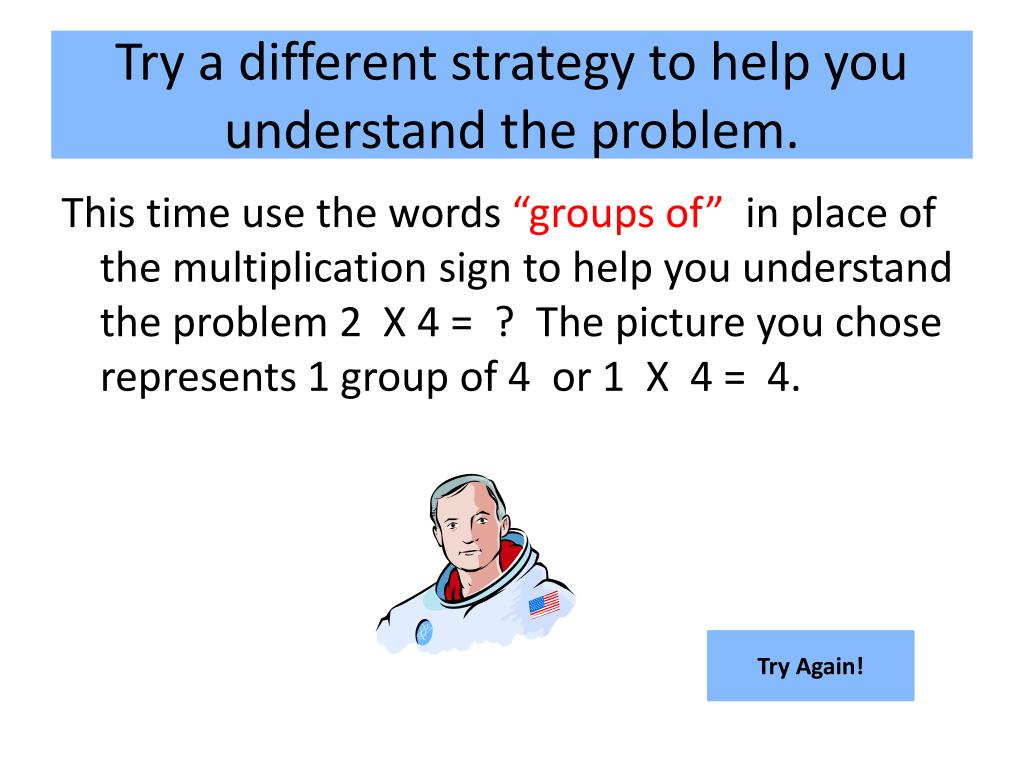 Try a different strategy to help you understand the problem.

This time use the words “groups of” in place of the multiplication sign to help you understand the problem 2 X 4 = ? The picture you chose represents 1 group of 4 or 1 X 4 = 4.

Try Again!